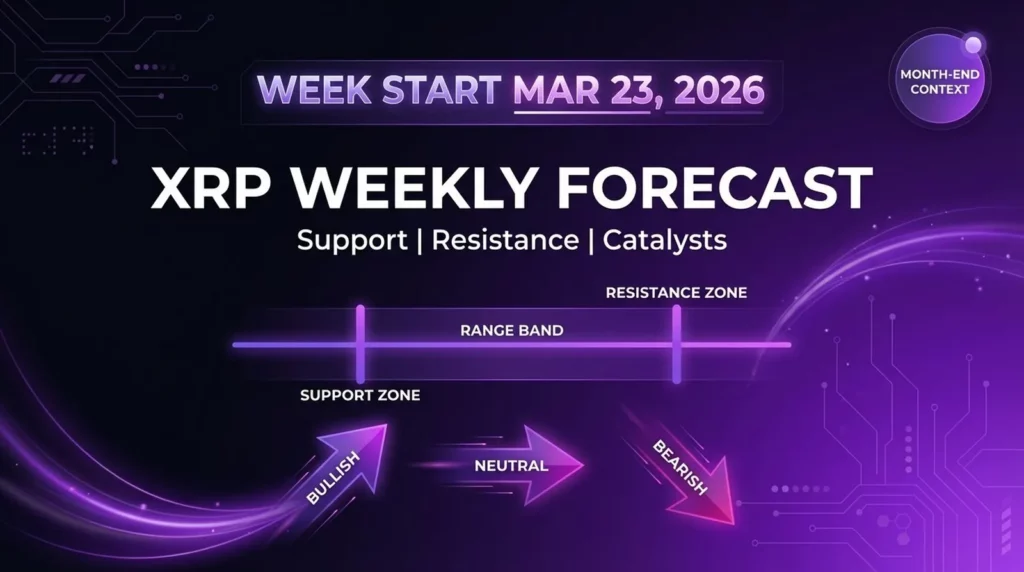 WEEK START MAR 23, 2026

MONTH-END CONTEXT

XRP WEEKLY FORECAST

Support | Resistance | Catalysts

RESISTANCE ZONE

RANGE BAND

SUPPORT ZONE

BULLISH

NEUTRAL

BEARISH